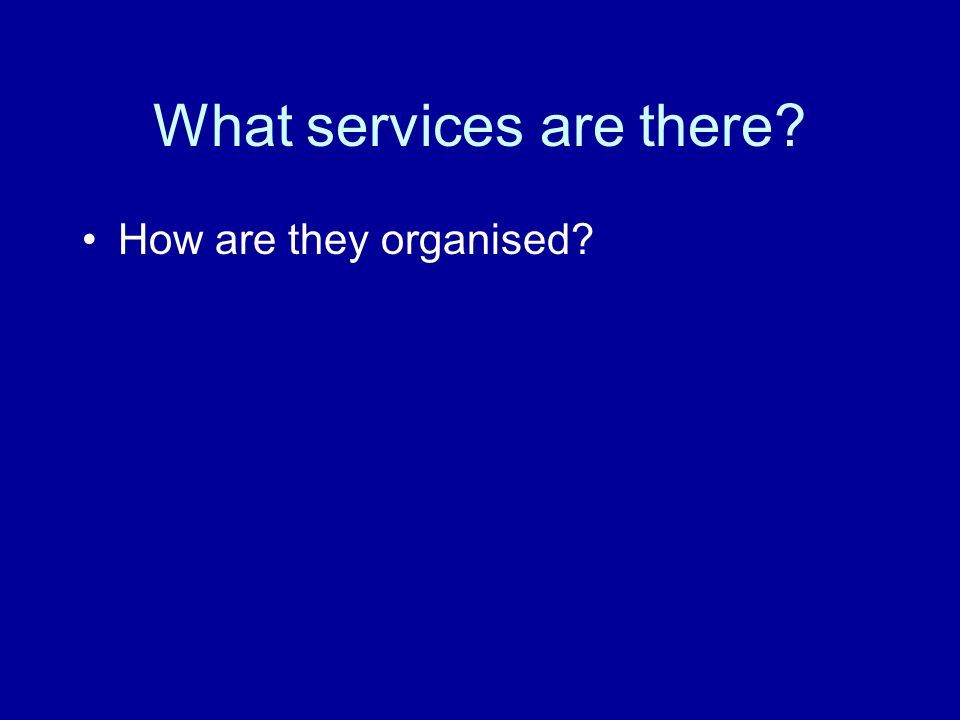 What services are there?

• How are they organised?